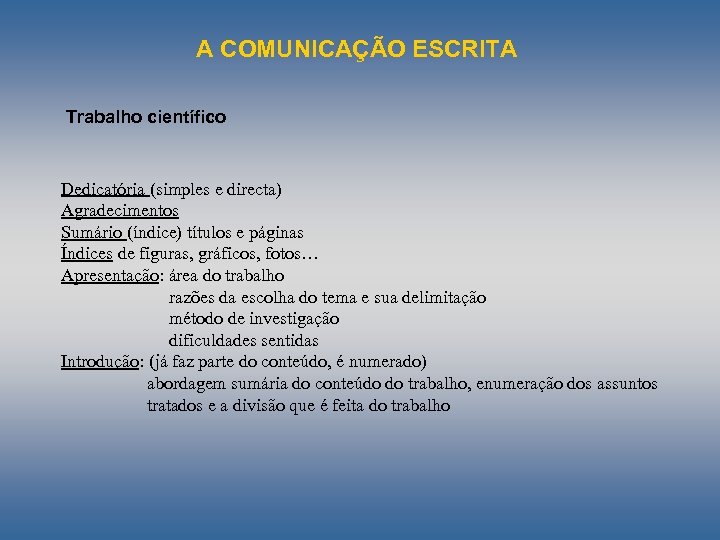 A COMUNICAÇÃO ESCRITA

Trabalho científico

Dedicatória (simples e directa)
Agradecimentos
Sumário (índice) títulos e páginas
Índices de figuras, gráficos, fotos…
Apresentação: área do trabalho
razões da escolha do tema e sua delimitação
método de investigação
dificuldades sentidas
Introdução: (já faz parte do conteúdo, é numerado)
abordagem sumária do conteúdo do trabalho, enumeração dos assuntos tratados e a divisão que é feita do trabalho